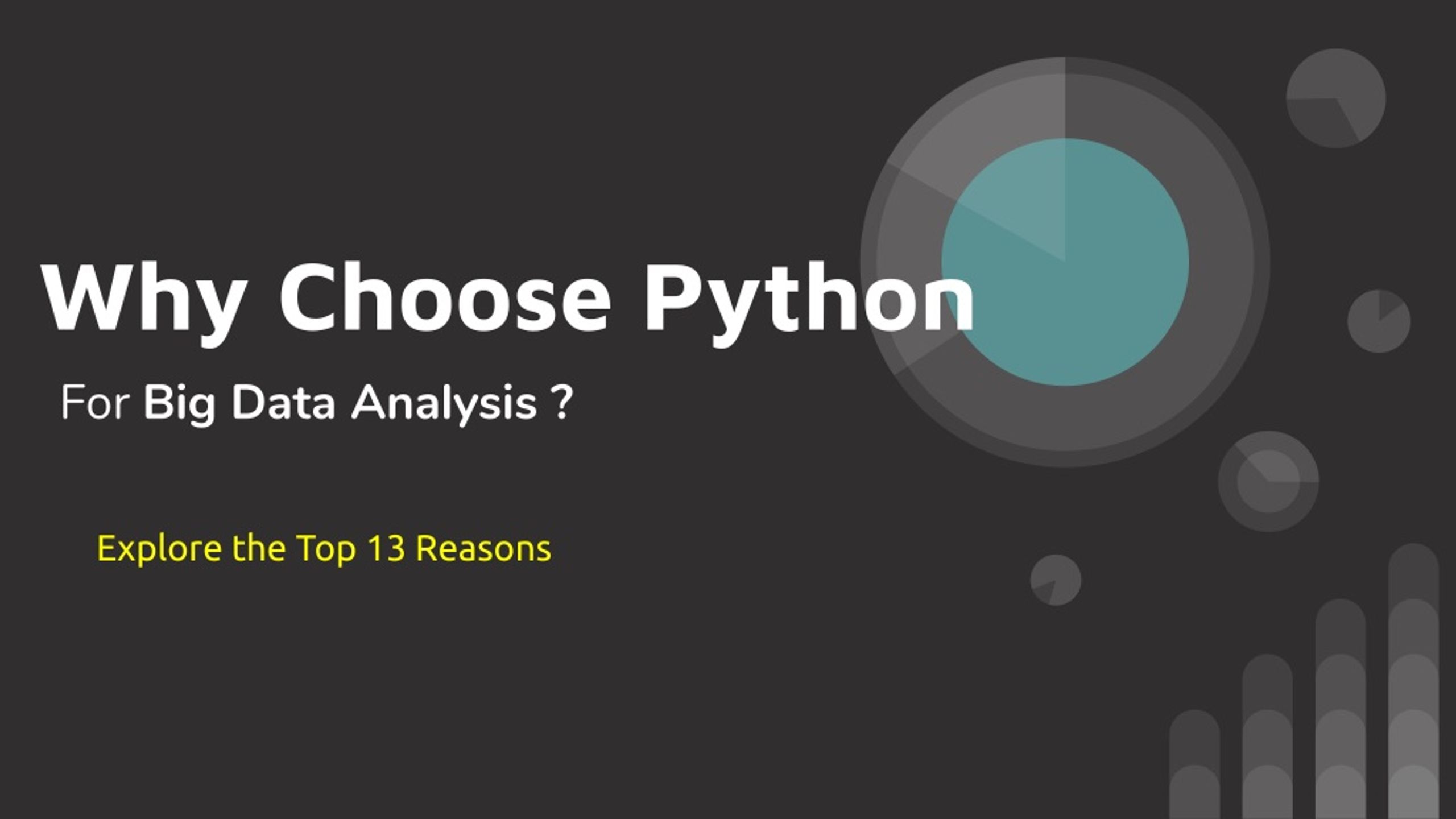 Why Choose Python

For Big Data Analysis ?

Explore the Top 13 Reasons